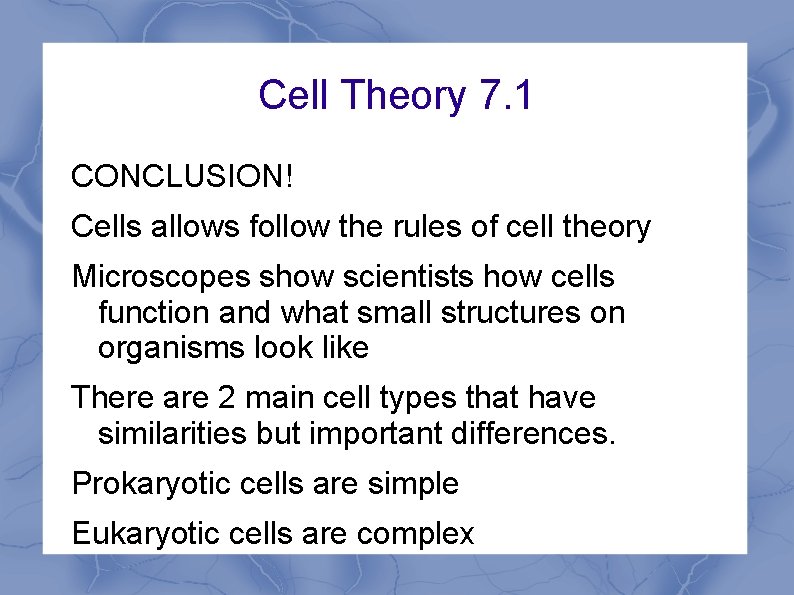 Cell Theory 7.1

CONCLUSION!

Cells allows follow the rules of cell theory

Microscopes show scientists how cells function and what small structures on organisms look like

There are 2 main cell types that have similarities but important differences.

Prokaryotic cells are simple

Eukaryotic cells are complex